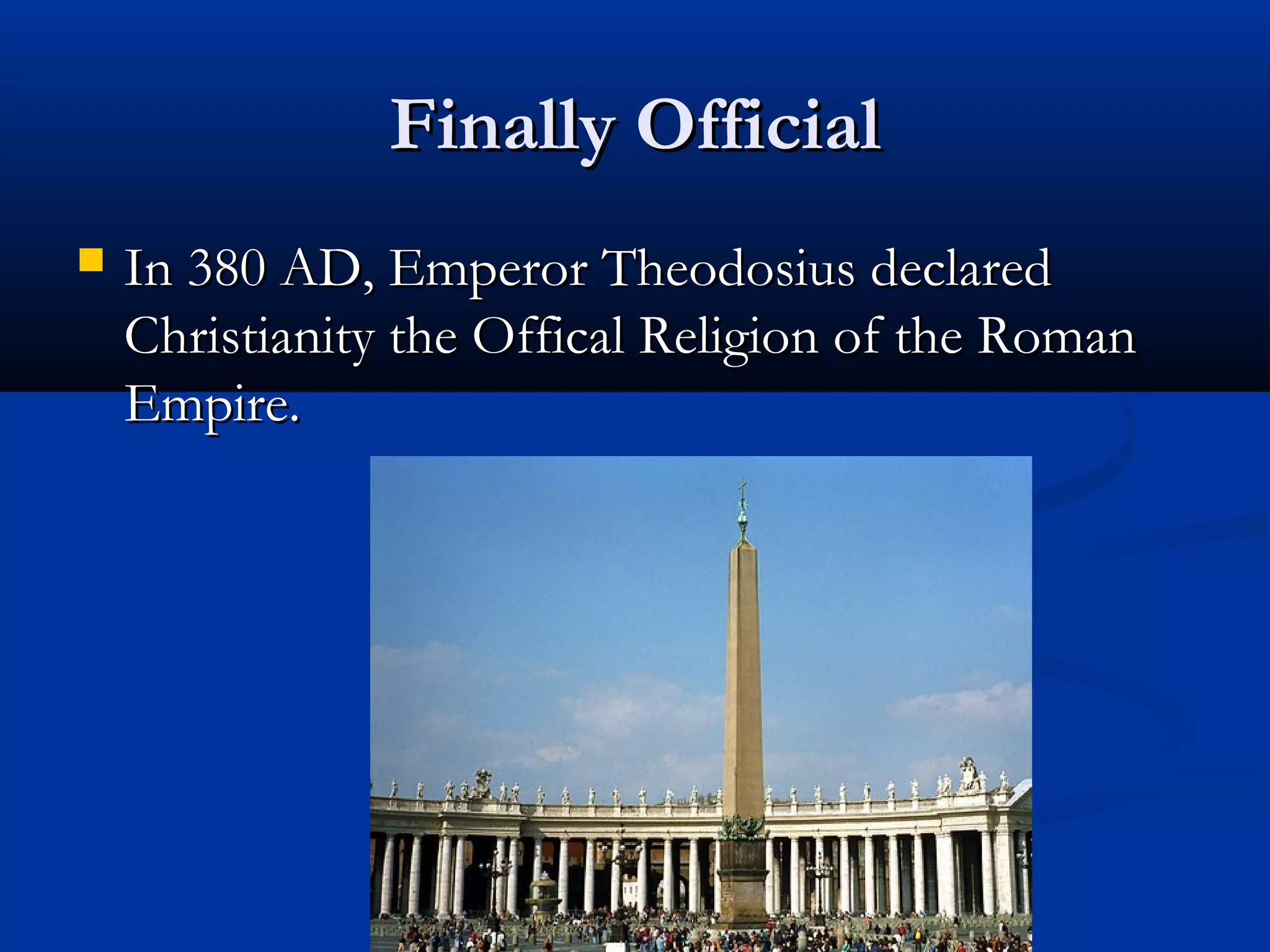 Finally Official

In 380 AD, Emperor Theodosius declared Christianity the Offical Religion of the Roman Empire.